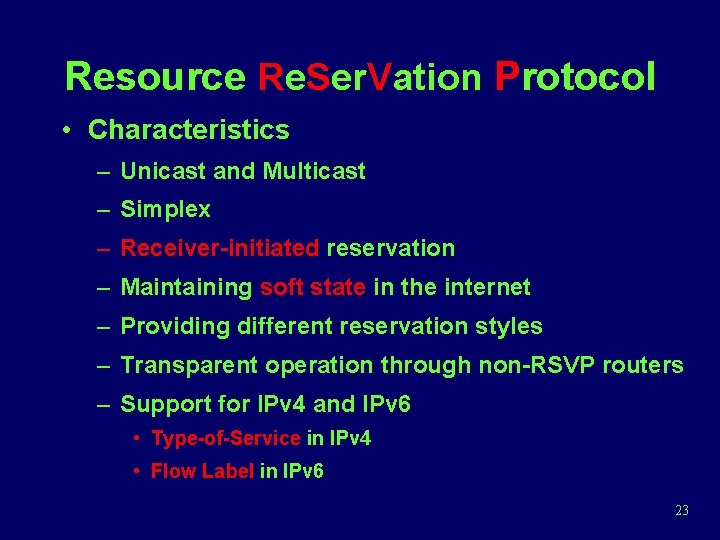 Resource ReSerVation Protocol

• Characteristics
– Unicast and Multicast
– Simplex
– Receiver-initiated reservation
– Maintaining soft state in the internet
– Providing different reservation styles
– Transparent operation through non-RSVP routers
– Support for IPv4 and IPv6
• Type-of-Service in IPv4
• Flow Label in IPv6

23